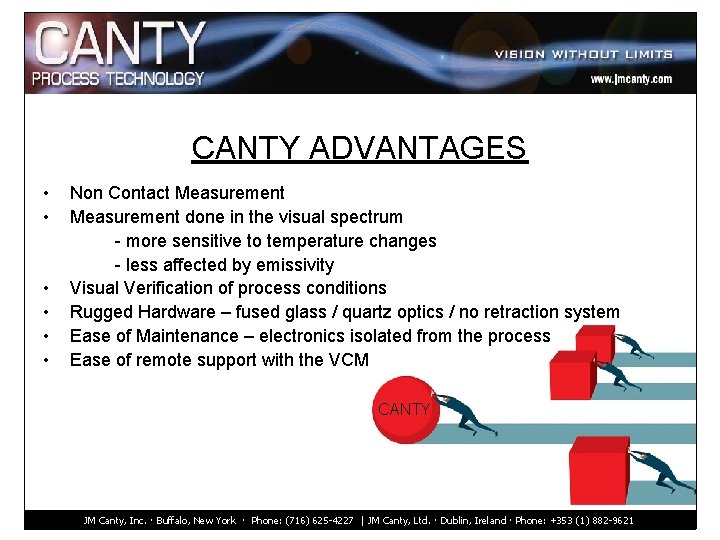 CANTY
PROCESS TECHNOLOGY

VISION WITHOUT LIMITS
www.jmcanty.com

CANTY ADVANTAGES

• Non Contact Measurement
• Measurement done in the visual spectrum
  - more sensitive to temperature changes
  - less affected by emissivity
• Visual Verification of process conditions
• Rugged Hardware – fused glass / quartz optics / no retraction system
• Ease of Maintenance – electronics isolated from the process
• Ease of remote support with the VCM

CANTY

JM Canty, Inc. · Buffalo, New York · Phone: (716) 625-4227 | JM Canty, Ltd. · Dublin, Ireland · Phone: +353 (1) 882-9621